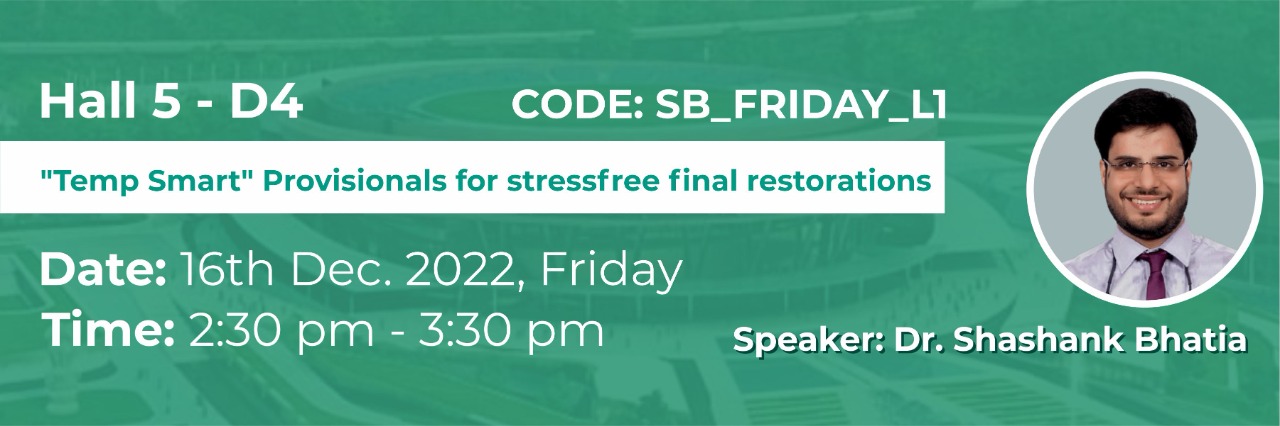 Hall 5 - D4

CODE: SB_FRIDAY_L1

"Temp Smart" Provisionals for stressfree final restorations

Date: 16th Dec. 2022, Friday
Time: 2:30 pm - 3:30 pm

Speaker: Dr. Shashank Bhatia